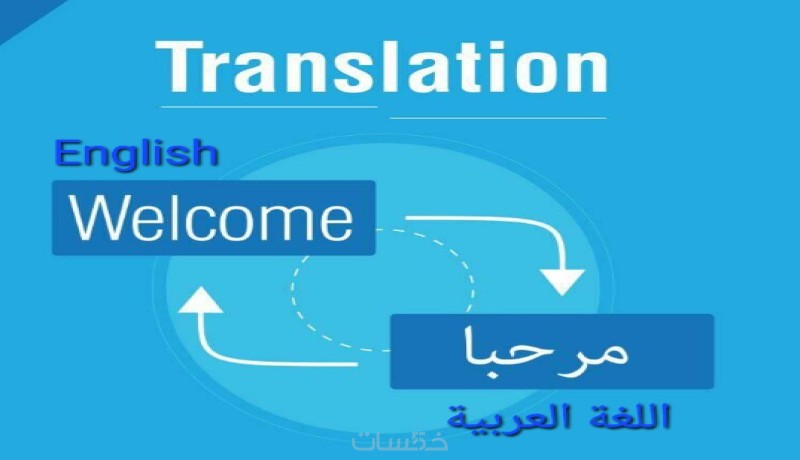 Translation

English

Welcome

مرحبا

اللغة العربية

خمسات